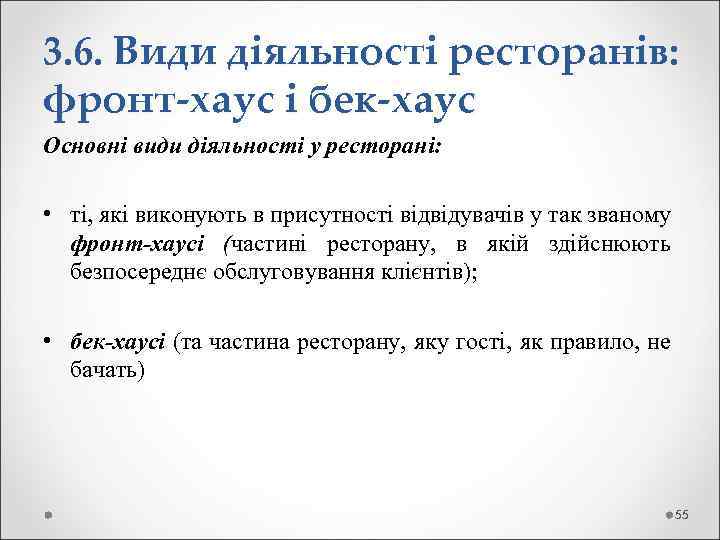 3.6. Види діяльності ресторанів: фронт-хаус і бек-хаус

Основні види діяльності у ресторані:

• ті, які виконують в присутності відвідувачів у так званому фронт-хаусі (частині ресторану, в якій здійснюють безпосереднє обслуговування клієнтів);

• бек-хаусі (та частина ресторану, яку гості, як правило, не бачать)

55